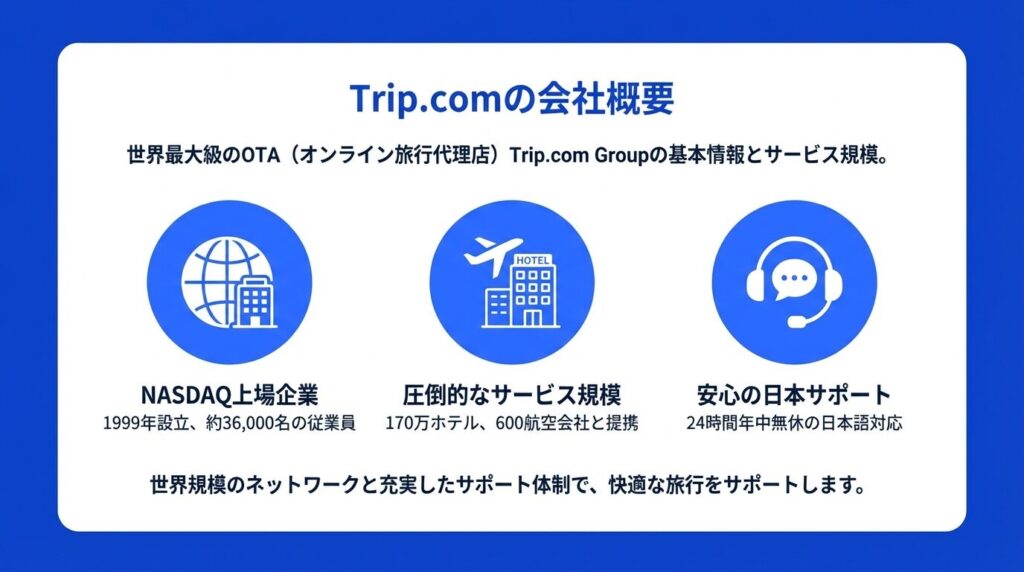 Trip.comの会社概要

世界最大級のOTA（オンライン旅行代理店）Trip.com Groupの基本情報とサービス規模。

HOTEL

NASDAQ上場企業
1999年設立、約36,000名の従業員

圧倒的なサービス規模
170万ホテル、600航空会社と提携

安心の日本サポート
24時間年中無休の日本語対応

世界規模のネットワークと充実したサポート体制で、快適な旅行をサポートします。